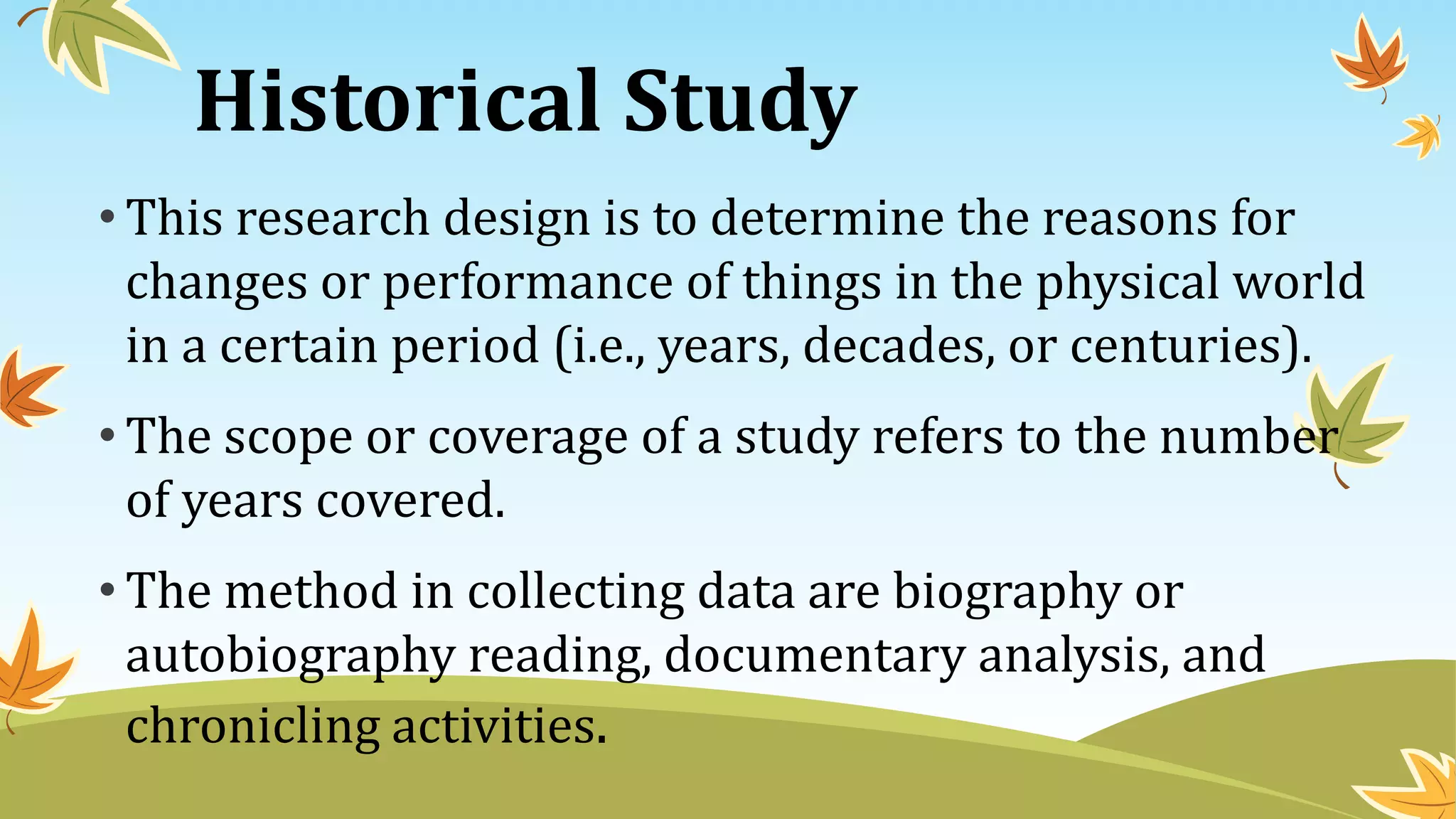 Historical Study

• This research design is to determine the reasons for changes or performance of things in the physical world in a certain period (i.e., years, decades, or centuries).

• The scope or coverage of a study refers to the number of years covered.

• The method in collecting data are biography or autobiography reading, documentary analysis, and chronicling activities.